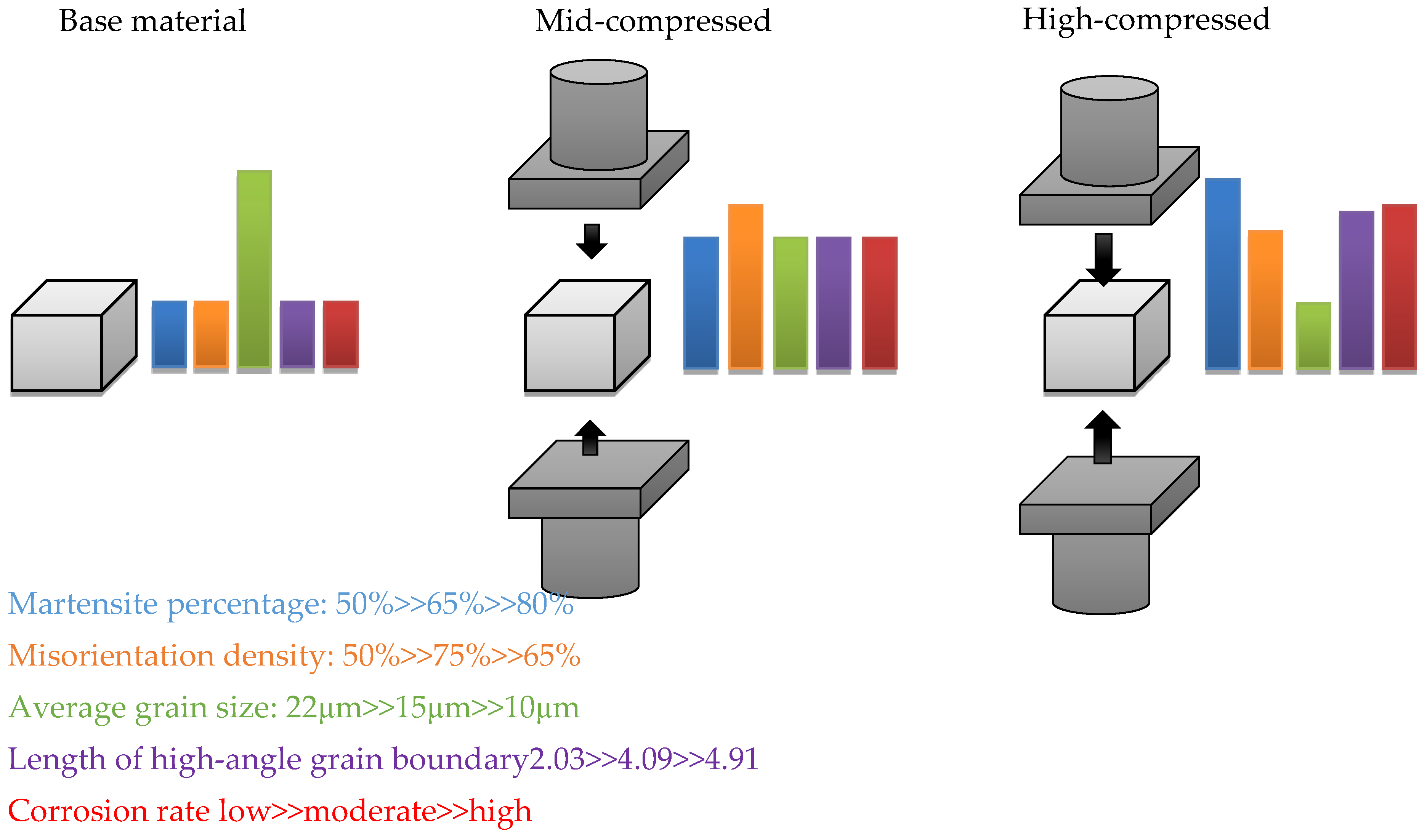 Base material

Mid-compressed

High-compressed

Martensite percentage: 50%>>65%>>80%

Misorientation density: 50%>>75%>>65%

Average grain size: 22µm>>15µm>>10µm

Length of high-angle grain boundary2.03>>4.09>>4.91

Corrosion rate low>>moderate>>high